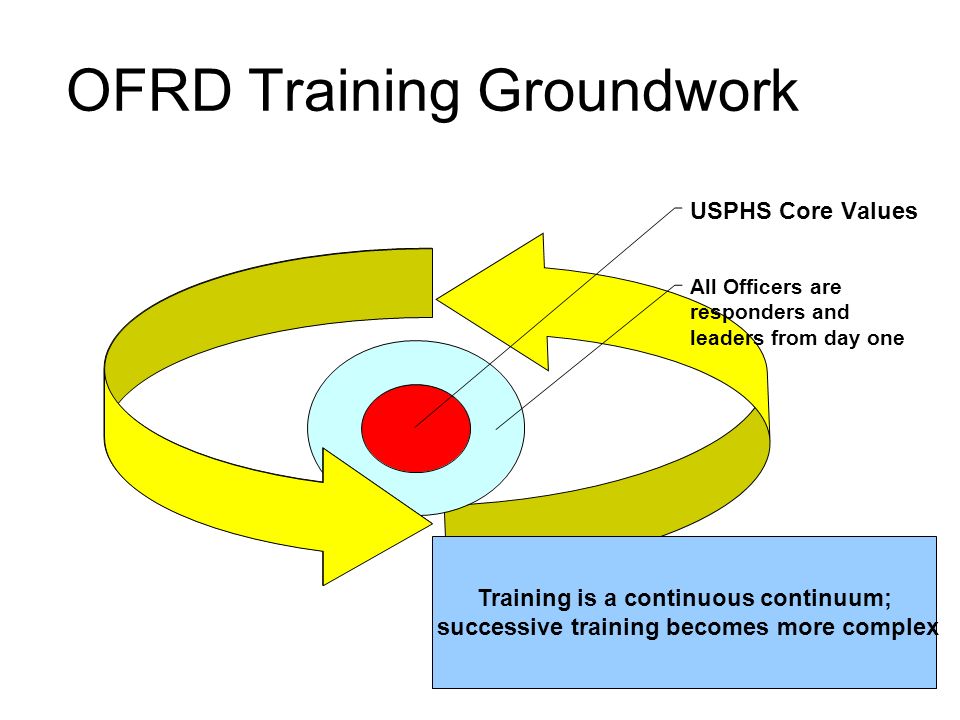 OFRD Training Groundwork

USPHS Core Values

All Officers are responders and leaders from day one

Training is a continuous continuum; successive training becomes more complex